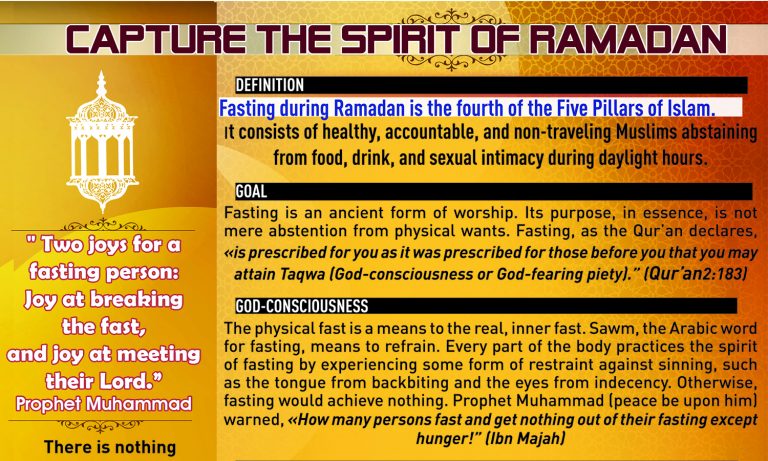 CAPTURE THE SPIRIT OF RAMADAN

" Two joys for a fasting person: Joy at breaking the fast, and joy at meeting their Lord."
Prophet Muhammad

There is nothing

DEFINITION

Fasting during Ramadan is the fourth of the Five Pillars of Islam.

It consists of healthy, accountable, and non-traveling Muslims abstaining from food, drink, and sexual intimacy during daylight hours.

GOAL

Fasting is an ancient form of worship. Its purpose, in essence, is not mere abstention from physical wants. Fasting, as the Qur'an declares, «is prescribed for you as it was prescribed for those before you that you may attain Taqwa (God-consciousness or God-fearing piety)." (Qur'an2:183)

GOD-CONSCIOUSNESS

The physical fast is a means to the real, inner fast. Sawm, the Arabic word for fasting, means to refrain. Every part of the body practices the spirit of fasting by experiencing some form of restraint against sinning, such as the tongue from backbiting and the eyes from indecency. Otherwise, fasting would achieve nothing. Prophet Muhammad (peace be upon him) warned, «How many persons fast and get nothing out of their fasting except hunger!" (Ibn Majah)